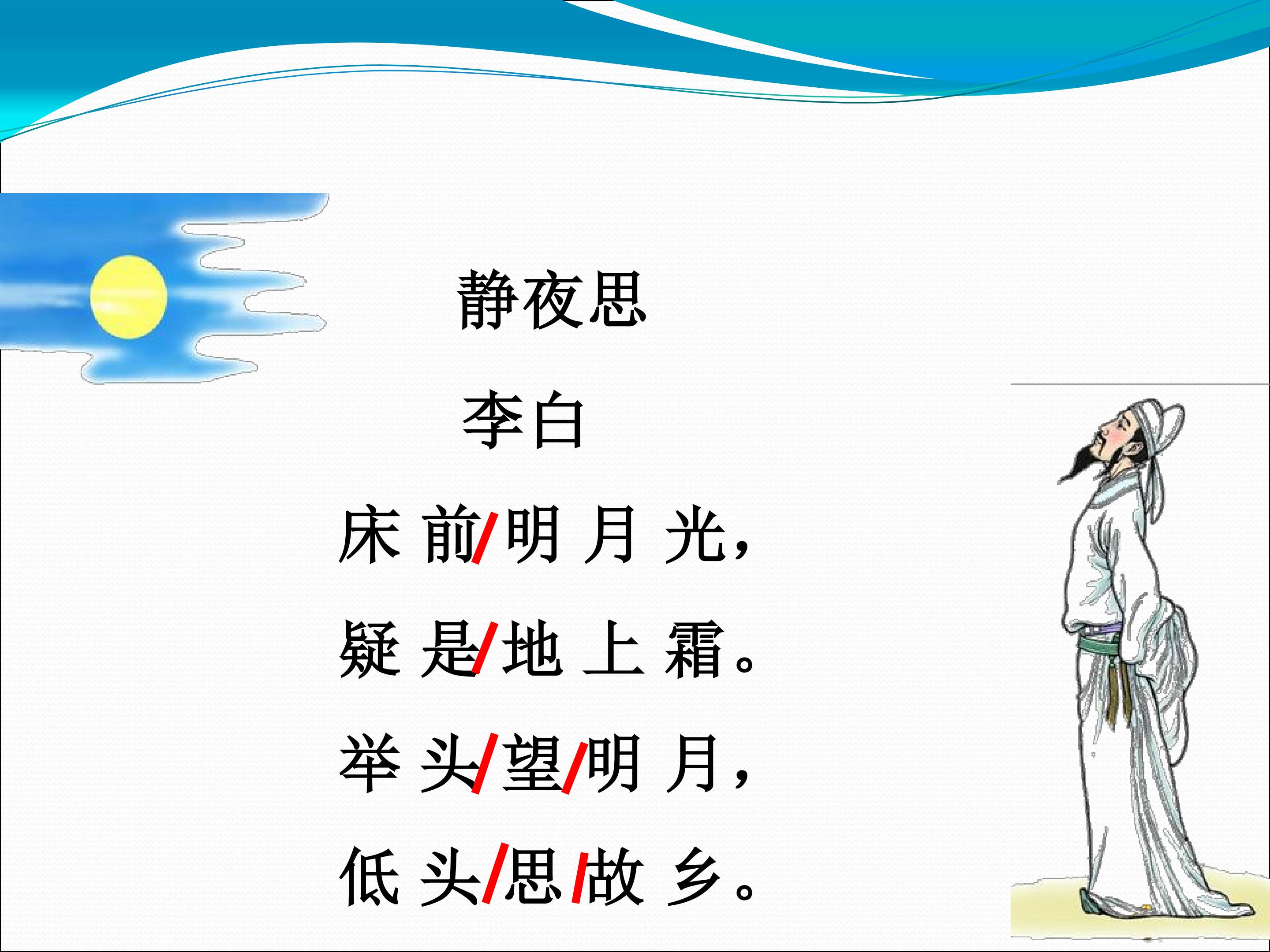 静夜思

李白

床 前/明 月 光，

疑 是/地 上 霜。

举 头/望/明 月，

低 头/思/故 乡。